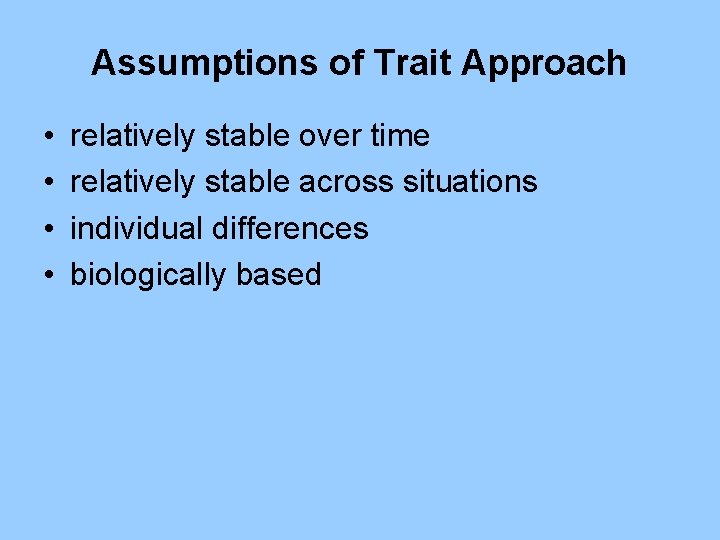 Assumptions of Trait Approach

• relatively stable over time
• relatively stable across situations
• individual differences
• biologically based